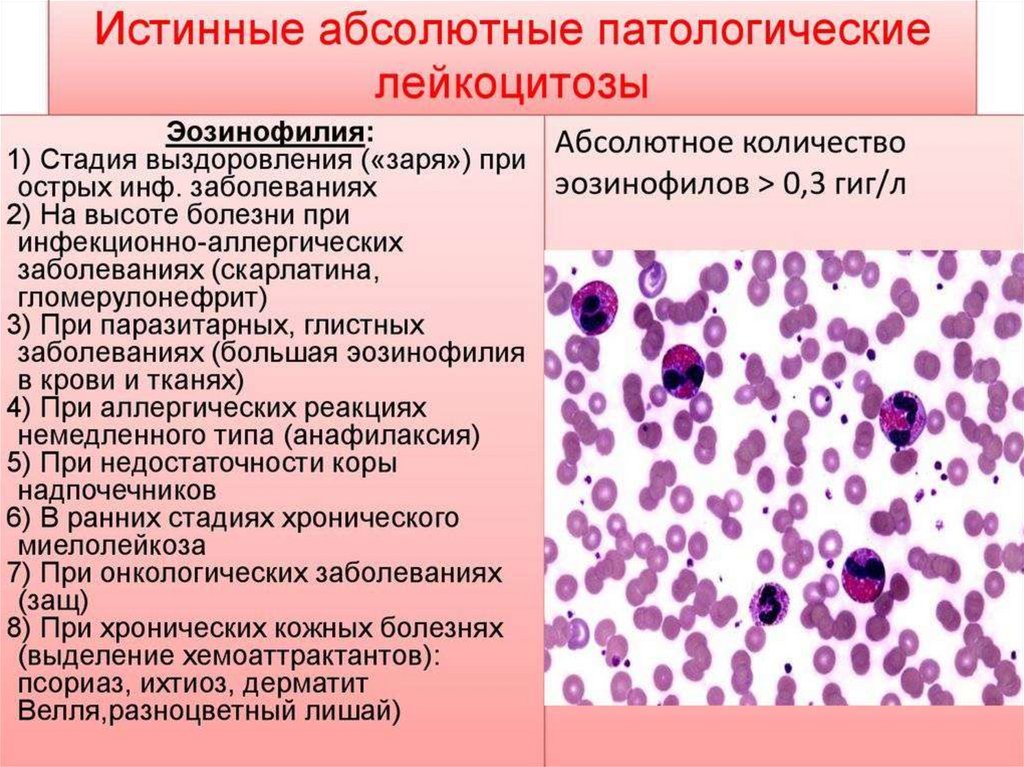 Истинные абсолютные патологические лейкоцитозы

Эозинофилия:
1) Стадия выздоровления («заря») при острых инф. заболеваниях
2) На высоте болезни при инфекционно-аллергических заболеваниях (скарлатина, гломерулонефрит)
3) При паразитарных, глистных заболеваниях (большая эозинофилия в крови и тканях)
4) При аллергических реакциях немедленного типа (анафилаксия)
5) При недостаточности коры надпочечников
6) В ранних стадиях хронического миелолейкоза
7) При онкологических заболеваниях (защ)
8) При хронических кожных болезнях (выделение хемоаттрактантов): псориаз, ихтиоз, дерматит Велля,разноцветный лишай)

Абсолютное количество эозинофилов > 0,3 гиг/л